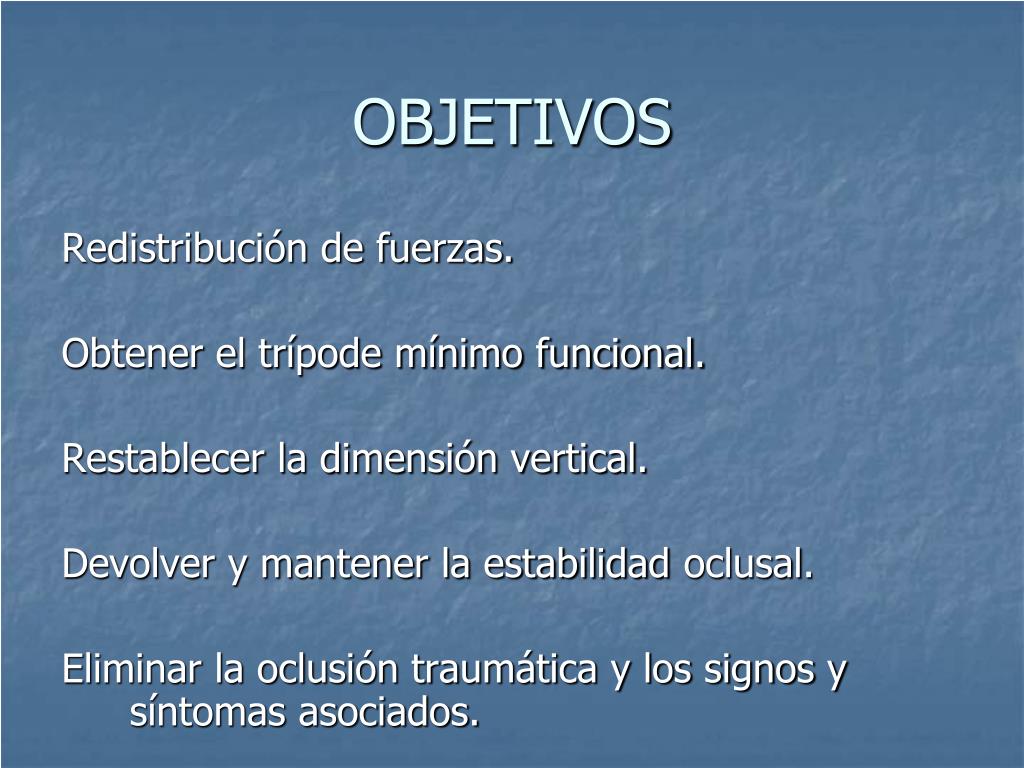 OBJETIVOS

Redistribución de fuerzas.

Obtener el trípode mínimo funcional.

Restablecer la dimensión vertical.

Devolver y mantener la estabilidad oclusal.

Eliminar la oclusión traumática y los signos y síntomas asociados.